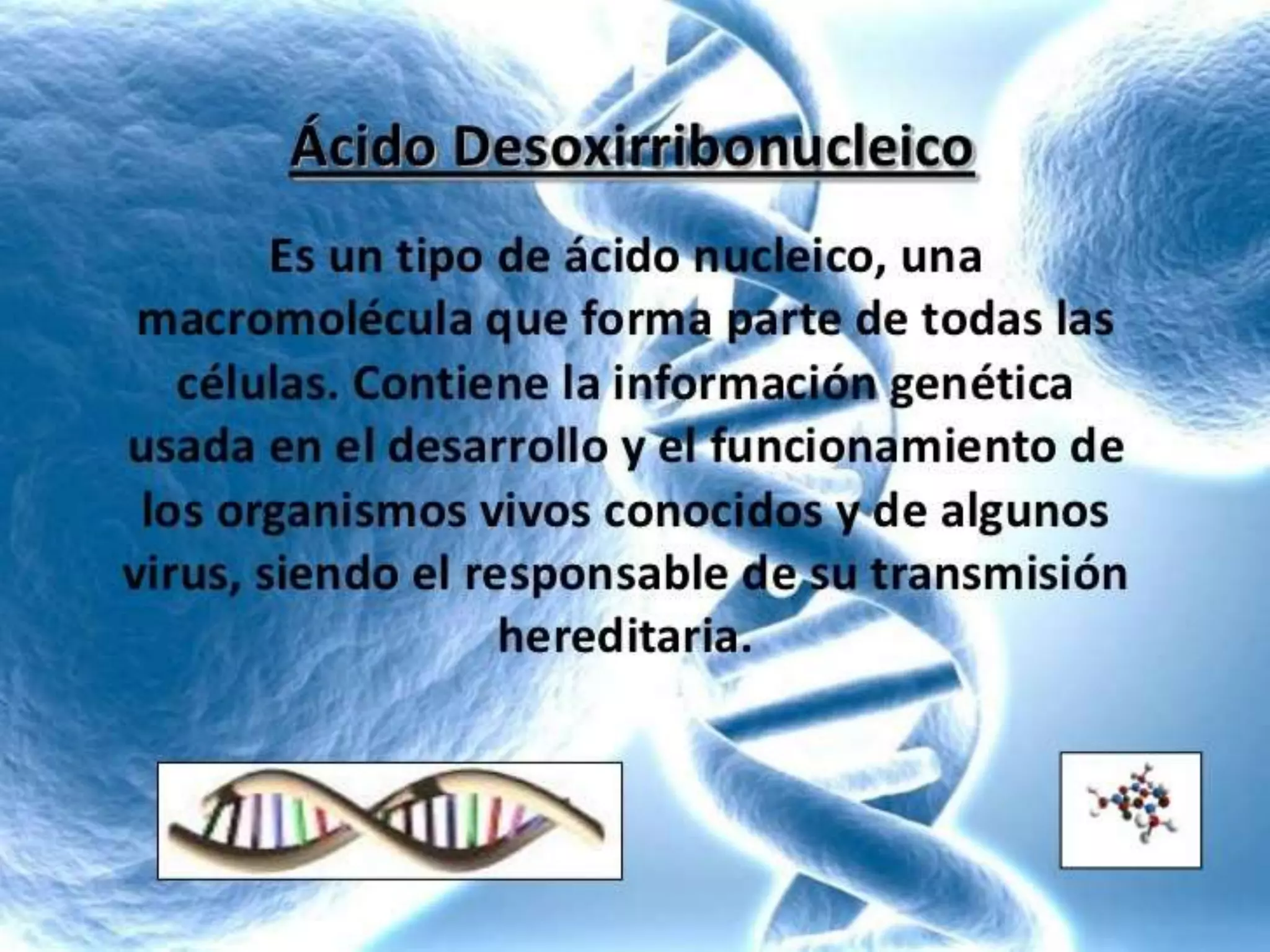 Ácido Desoxirribonucleico

Es un tipo de ácido nucleico, una macromolécula que forma parte de todas las células. Contiene la información genética usada en el desarrollo y el funcionamiento de los organismos vivos conocidos y de algunos virus, siendo el responsable de su transmisión hereditaria.